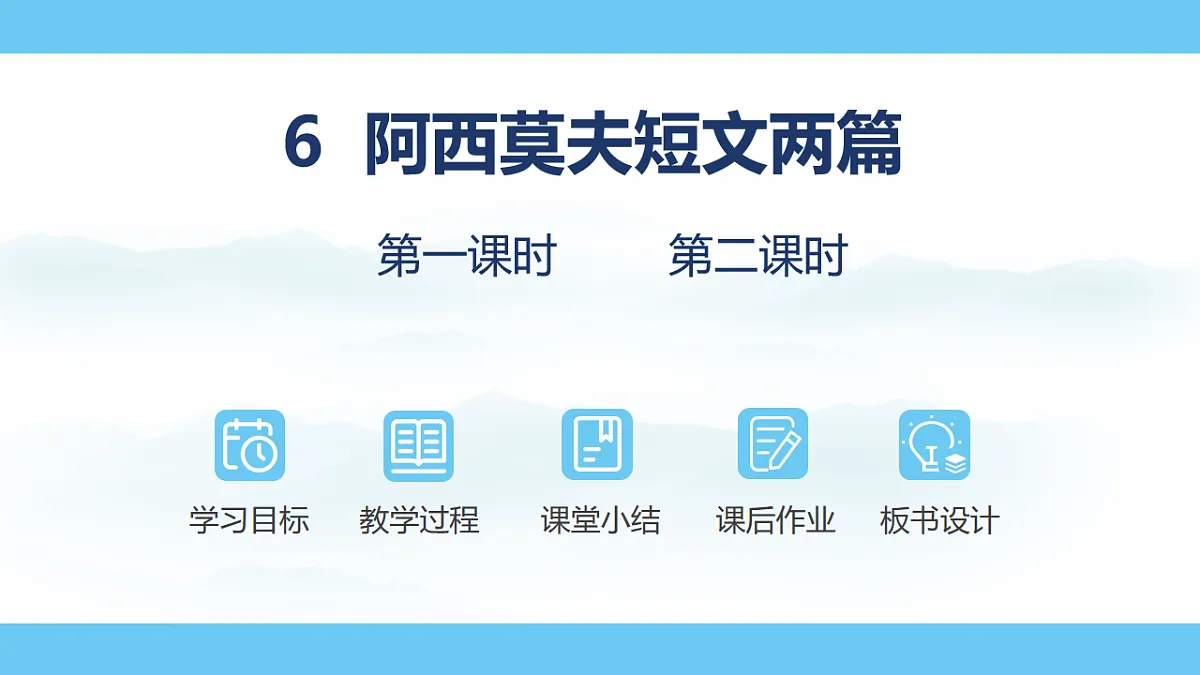 6 阿西莫夫短文两篇

第一课时　第二课时

学习目标　教学过程　课堂小结　课后作业　板书设计